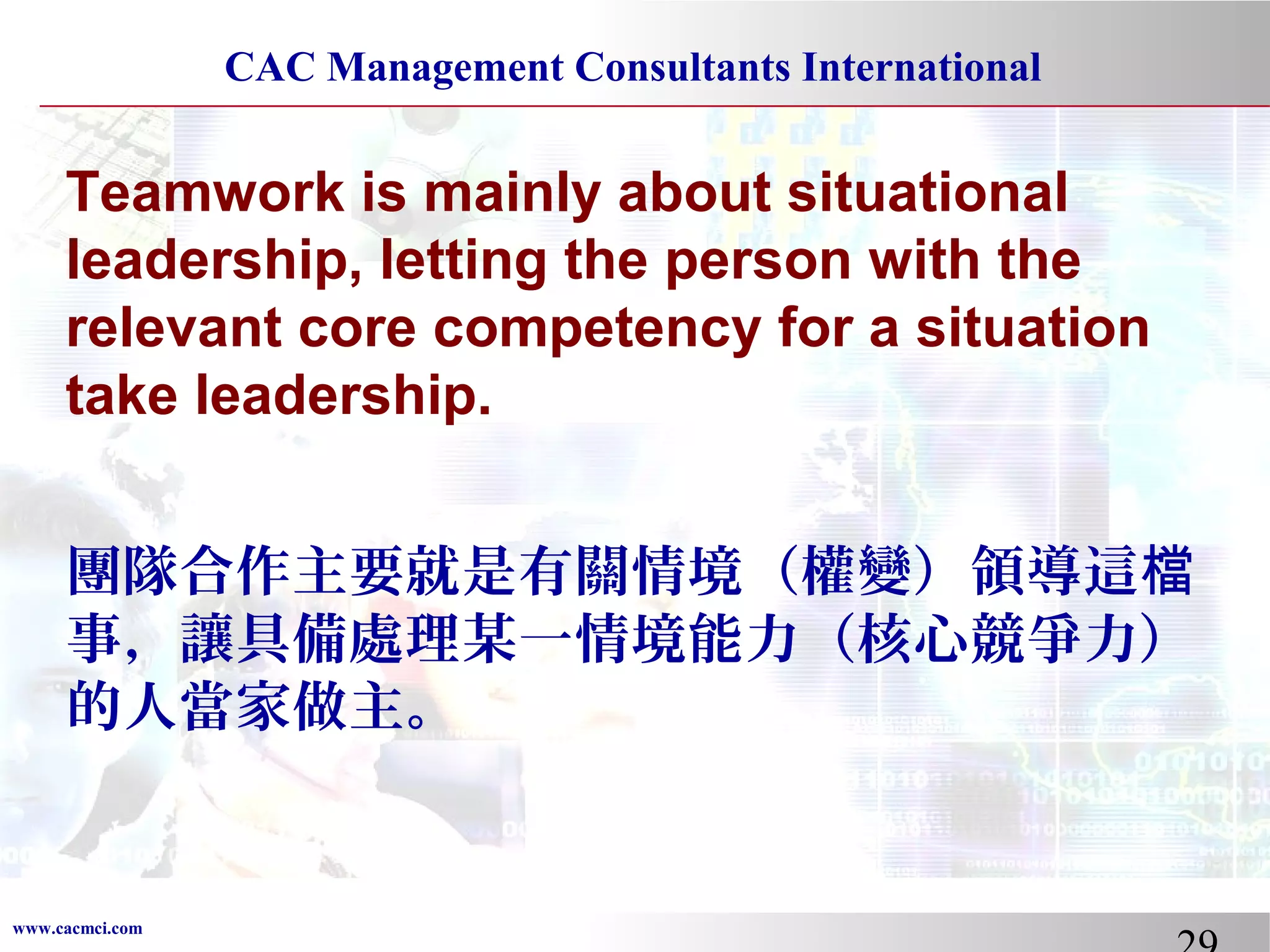 CAC Management Consultants International

Teamwork is mainly about situational leadership, letting the person with the relevant core competency for a situation take leadership.

團隊合作主要就是有關情境（權變）領導這檔事，讓具備處理某一情境能力（核心競爭力）的人當家做主。

www.cacmci.com

29